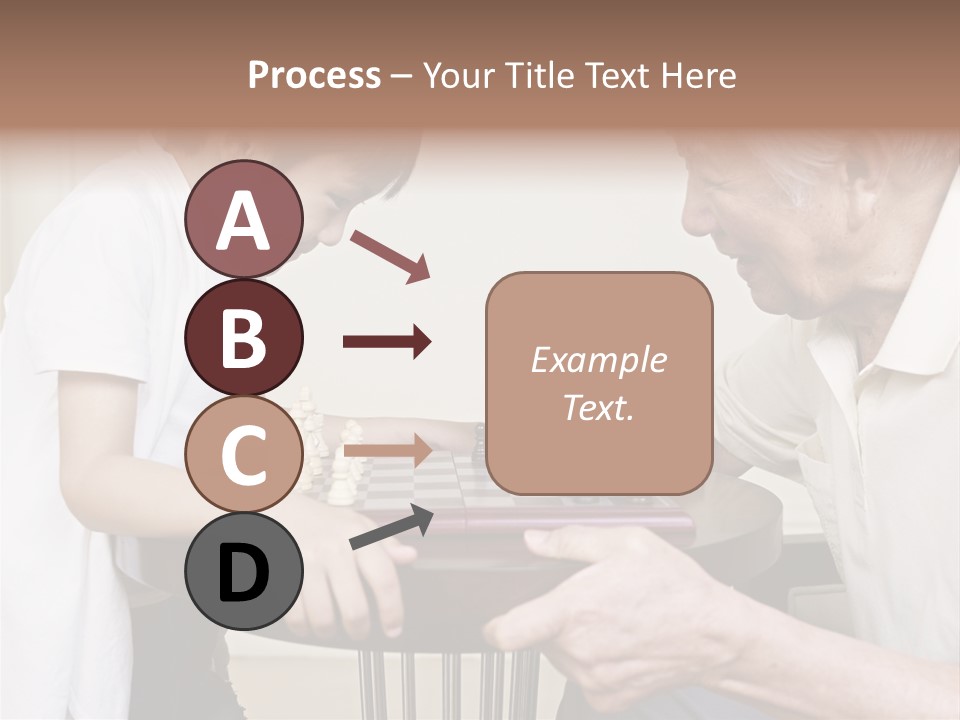 Process – Your Title Text Here

A

B

C

D

Example Text.